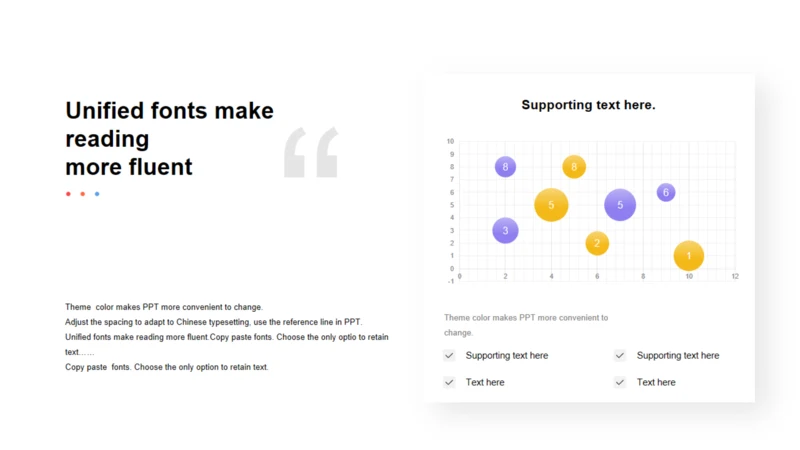 Unified fonts make reading more fluent

Theme  color makes PPT more convenient to change.
Adjust the spacing to adapt to Chinese typesetting, use the reference line in PPT.
Unified fonts make reading more fluent.Copy paste fonts. Choose the only optio to retain text……
Copy paste  fonts. Choose the only option to retain text.

Supporting text here.

10
9
8
7
6
5
4
3
2
1
0
-1
0
2
4
6
8
10
12

8
8
6
5
5
3
2
1

Theme color makes PPT more convenient to change.

Supporting text here
Supporting text here
Text here
Text here